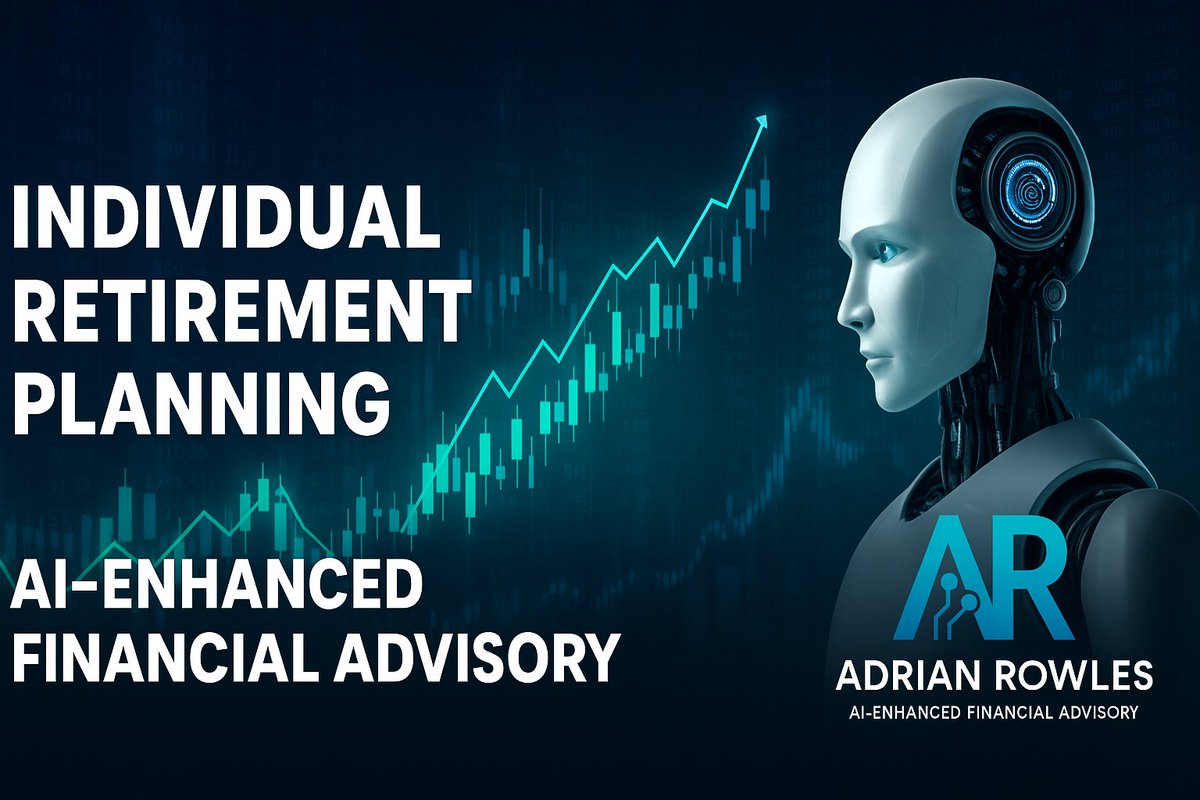 INDIVIDUAL RETIREMENT PLANNING

AI-ENHANCED FINANCIAL ADVISORY

AR

ADRIAN ROWLES

AI-ENHANCED FINANCIAL ADVISORY